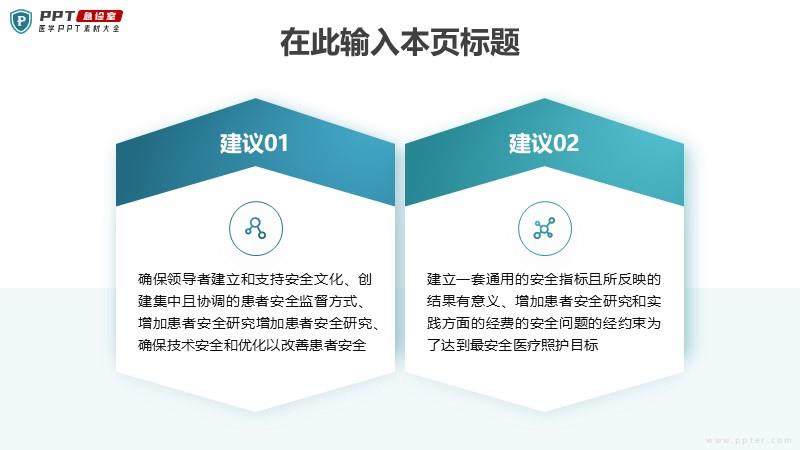 PPT 急诊室
医学PPT素材大全

在此输入本页标题

建议01

确保领导者建立和支持安全文化、创建集中且协调的患者安全监督方式、增加患者安全研究增加患者安全研究、确保技术安全和优化以改善患者安全

建议02

建立一套通用的安全指标且所反映的结果有意义、增加患者安全研究和实践方面的经费的安全问题的经约束为了达到最安全医疗照护目标

www.ppter.com